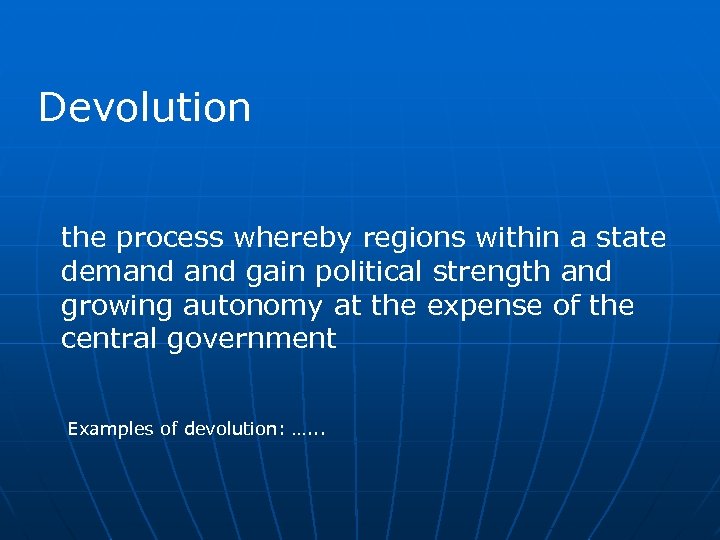 Devolution

the process whereby regions within a state demand and gain political strength and growing autonomy at the expense of the central government

Examples of devolution: …...